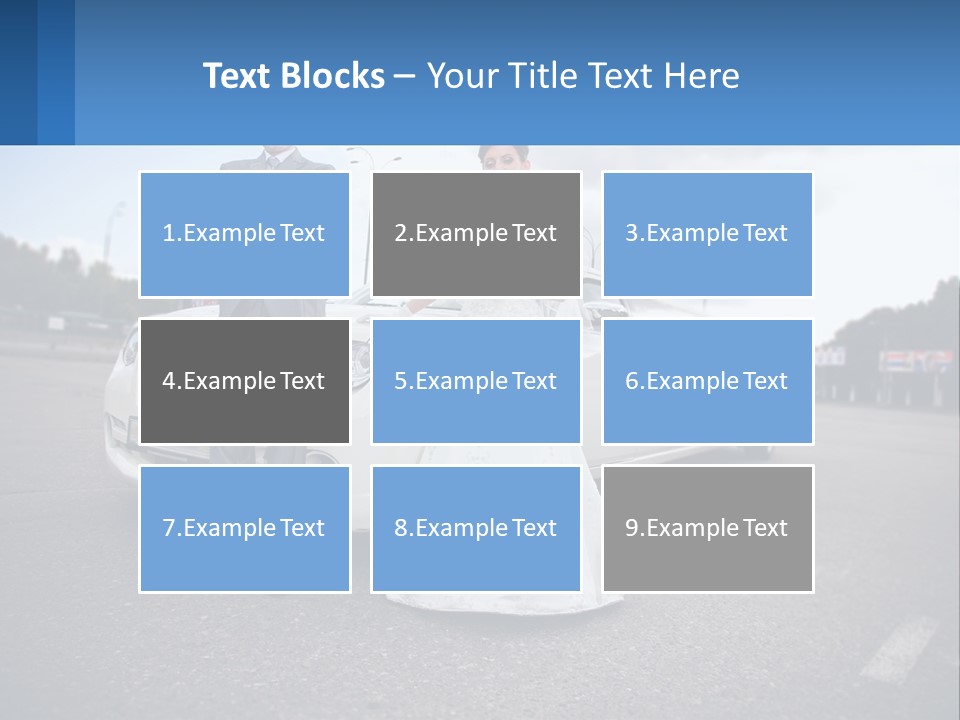 Text Blocks – Your Title Text Here

1.Example Text

2.Example Text

3.Example Text

4.Example Text

5.Example Text

6.Example Text

7.Example Text

8.Example Text

9.Example Text